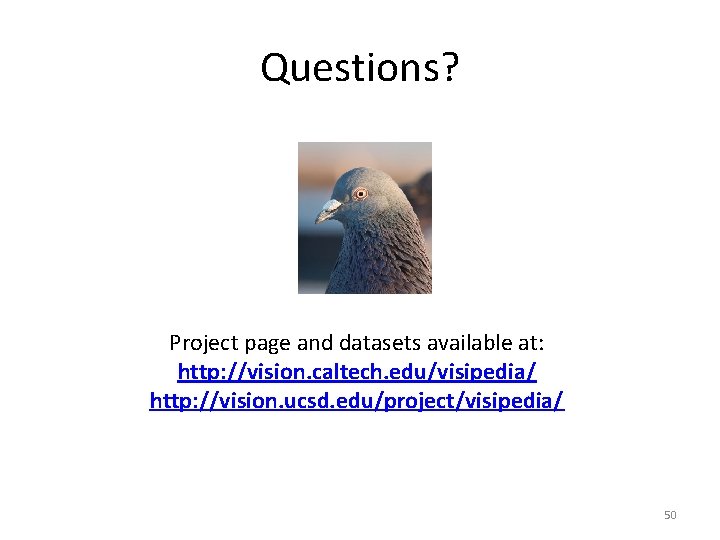 Questions?

Project page and datasets available at:
http://vision.caltech.edu/visipedia/
http://vision.ucsd.edu/project/visipedia/

50